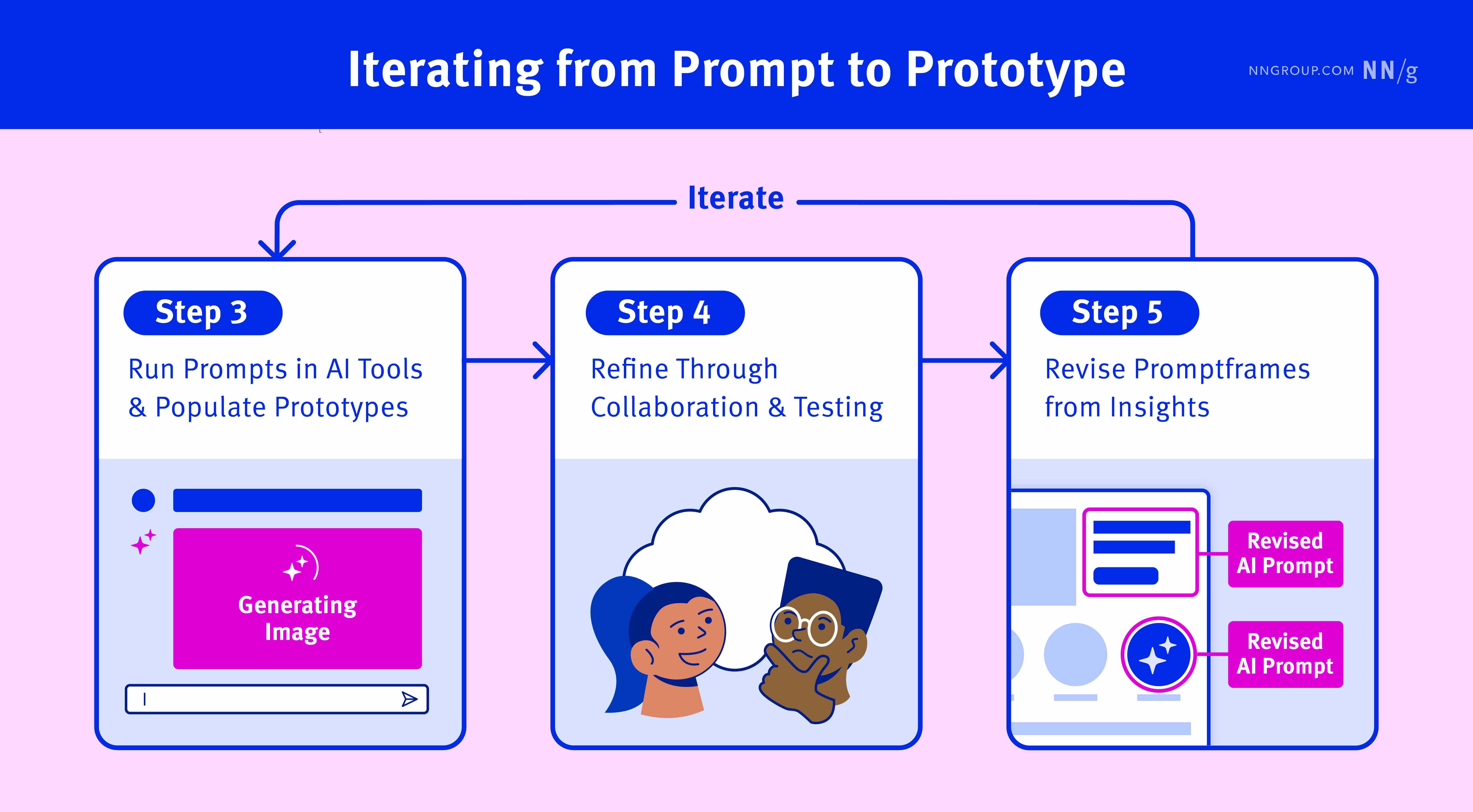 Iterating from Prompt to Prototype

NNGROUP.COM NN/g

Iterate

Step 3

Run Prompts in AI Tools & Populate Prototypes

Generating Image

Step 4

Refine Through Collaboration & Testing

Step 5

Revise Promptframes from Insights

Revised AI Prompt

Revised AI Prompt